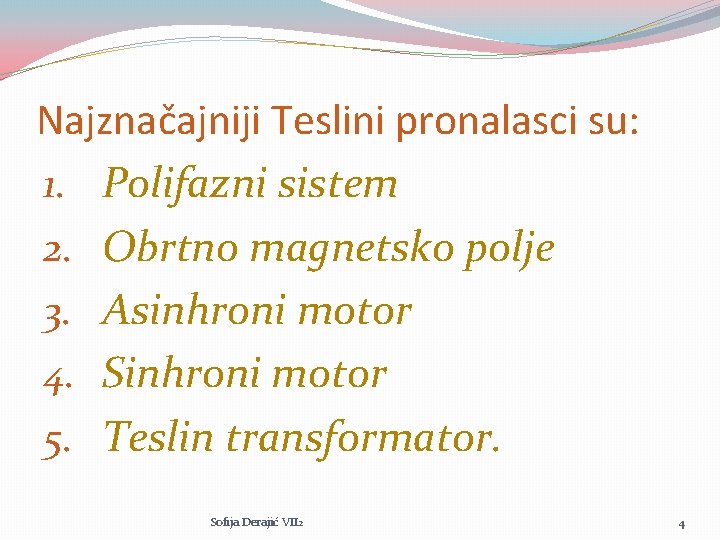 Najznačajniji Teslini pronalasci su:

1. Polifazni sistem
2. Obrtno magnetsko polje
3. Asinhroni motor
4. Sinhroni motor
5. Teslin transformator.

Sofija Derajić VII2

4